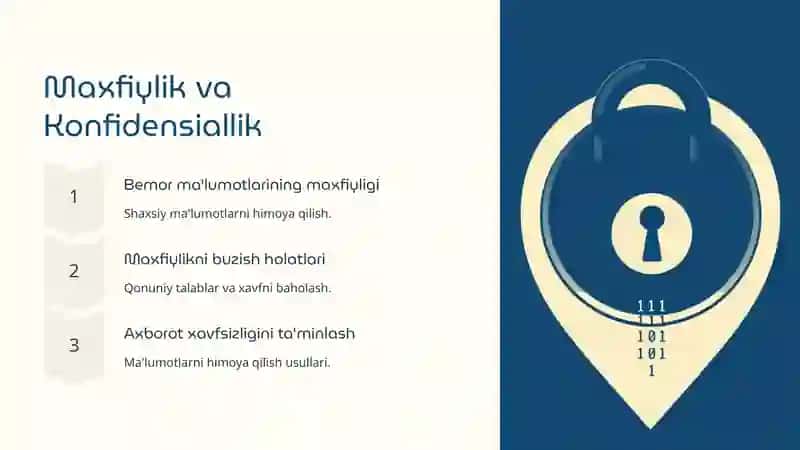 Maxfiylik va Konfidensiallik

1

Bemor ma'lumotlarining maxfiyligi

Shaxsiy ma'lumotlarni himoya qilish.

2

Maxfiylikni buzish holatlari

Qonuniy talablar va xavfni baholash.

3

Axborot xavfsizligini ta'minlash

Ma'lumotlarni himoya qilish usullari.

111
111
101
101
1